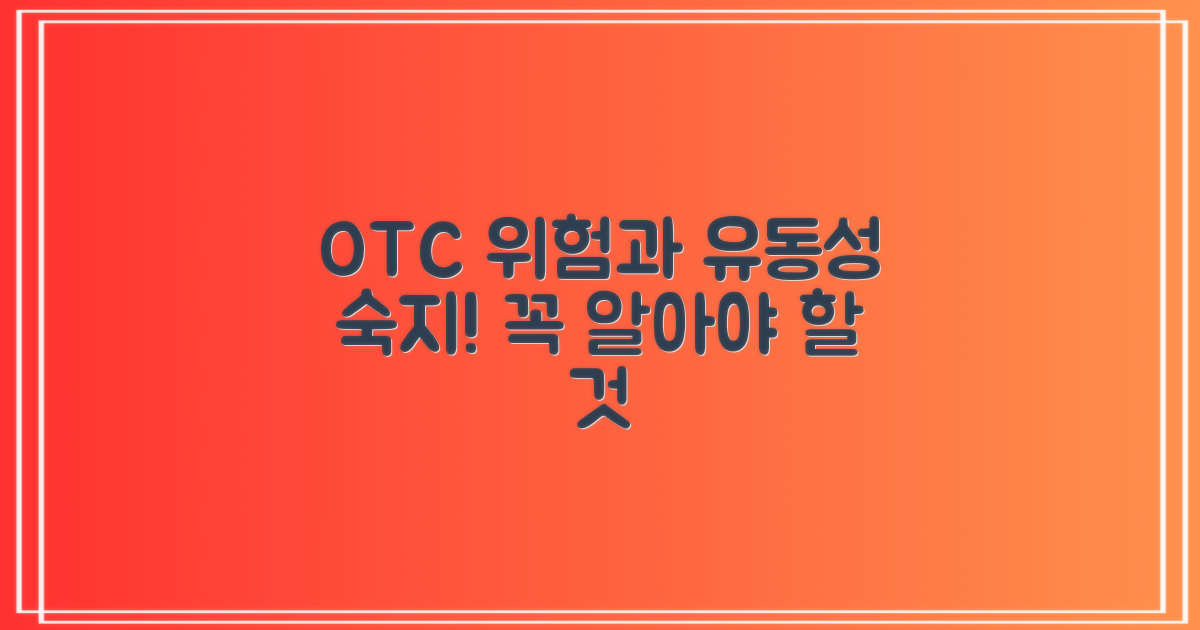 OTC 위험과 유동성 숙지! 꼭 알아야 할 것